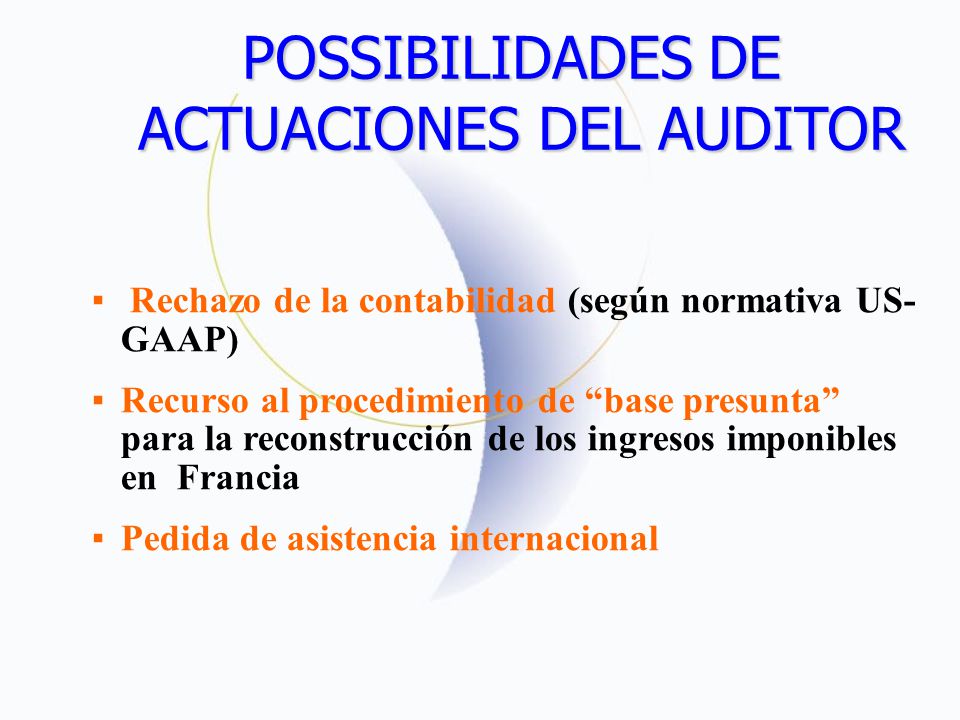 POSSIBILIDADES DE ACTUACIONES DEL AUDITOR

▪ Rechazo de la contabilidad (según normativa US-GAAP)

▪ Recurso al procedimiento de “base presunta” para la reconstrucción de los ingresos imponibles en Francia

▪ Pedida de asistencia internacional